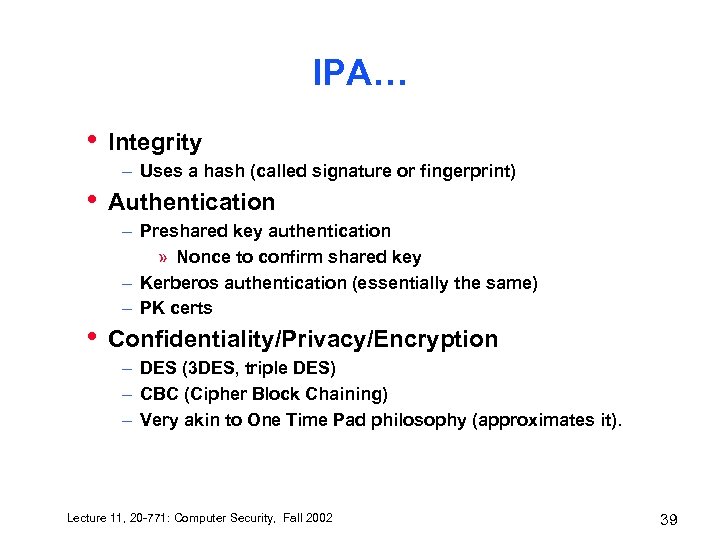 IPA…

• Integrity
– Uses a hash (called signature or fingerprint)
• Authentication
– Preshared key authentication
» Nonce to confirm shared key
– Kerberos authentication (essentially the same)
– PK certs
• Confidentiality/Privacy/Encryption
– DES (3DES, triple DES)
– CBC (Cipher Block Chaining)
– Very akin to One Time Pad philosophy (approximates it).

Lecture 11, 20-771: Computer Security, Fall 2002

39